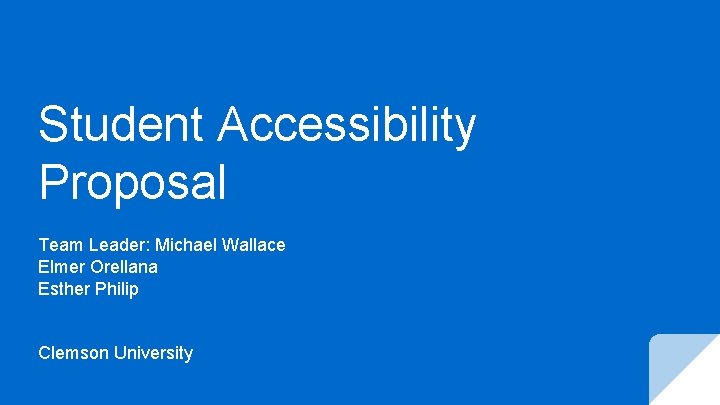 Student Accessibility Proposal

Team Leader: Michael Wallace
Elmer Orellana
Esther Philip

Clemson University